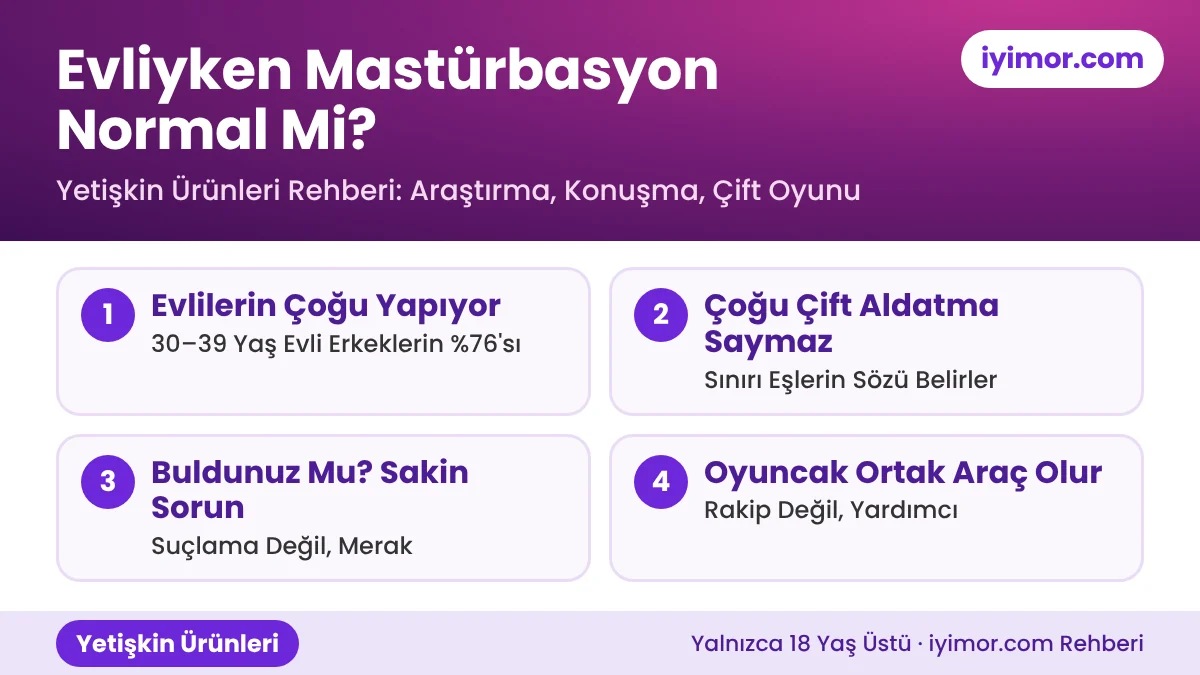 Evliyken Mastürbasyon Normal Mi?

iyimor.com

Yetişkin Ürünleri Rehberi: Araştırma, Konuşma, Çift Oyunu

1
Evlilerin Çoğu Yapıyor
30–39 Yaş Evli Erkeklerin %76'sı

2
Çoğu Çift Aldatma Saymaz
Sınırı Eşlerin Sözü Belirler

3
Buldunuz Mu? Sakin Sorun
Suçlama Değil, Merak

4
Oyuncak Ortak Araç Olur
Rakip Değil, Yardımcı

Yetişkin Ürünleri

Yalnızca 18 Yaş Üstü · iyimor.com Rehberi